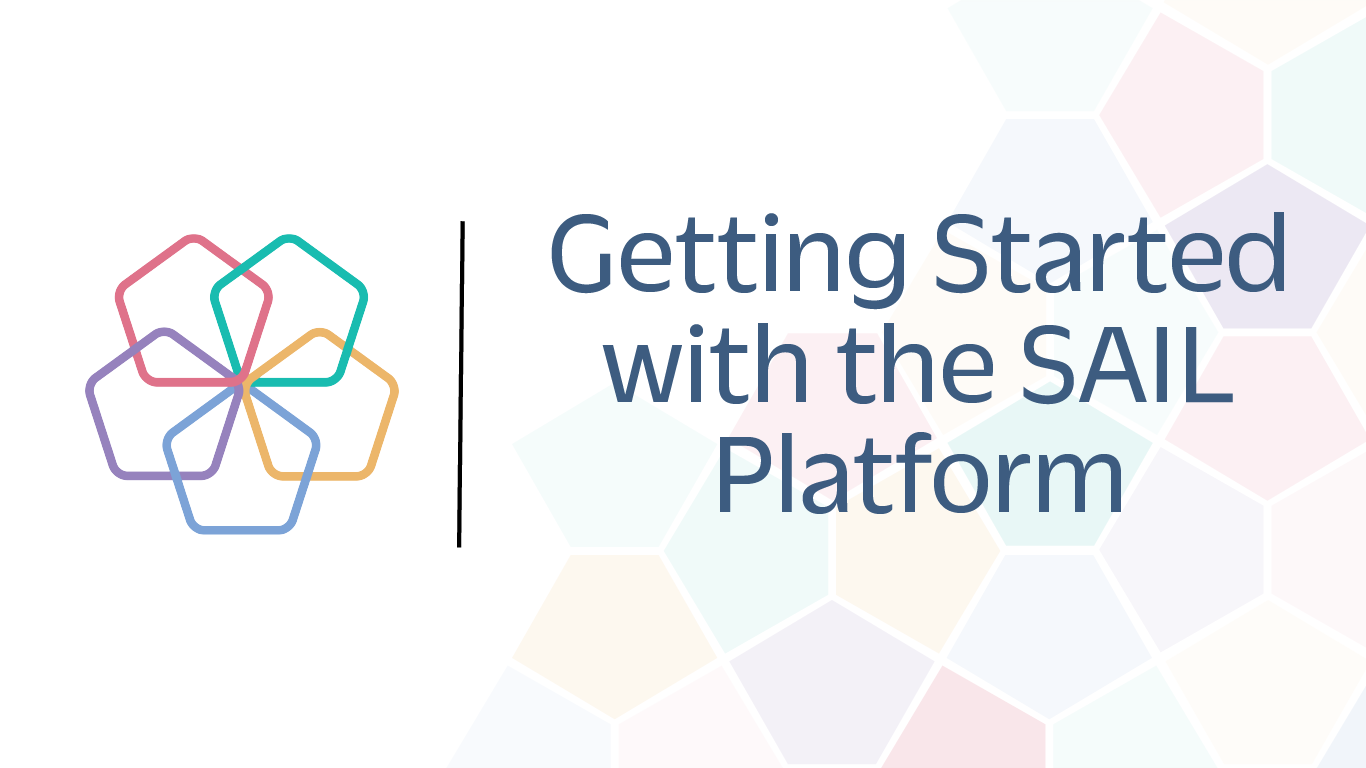 Getting Started with the SAIL Platform